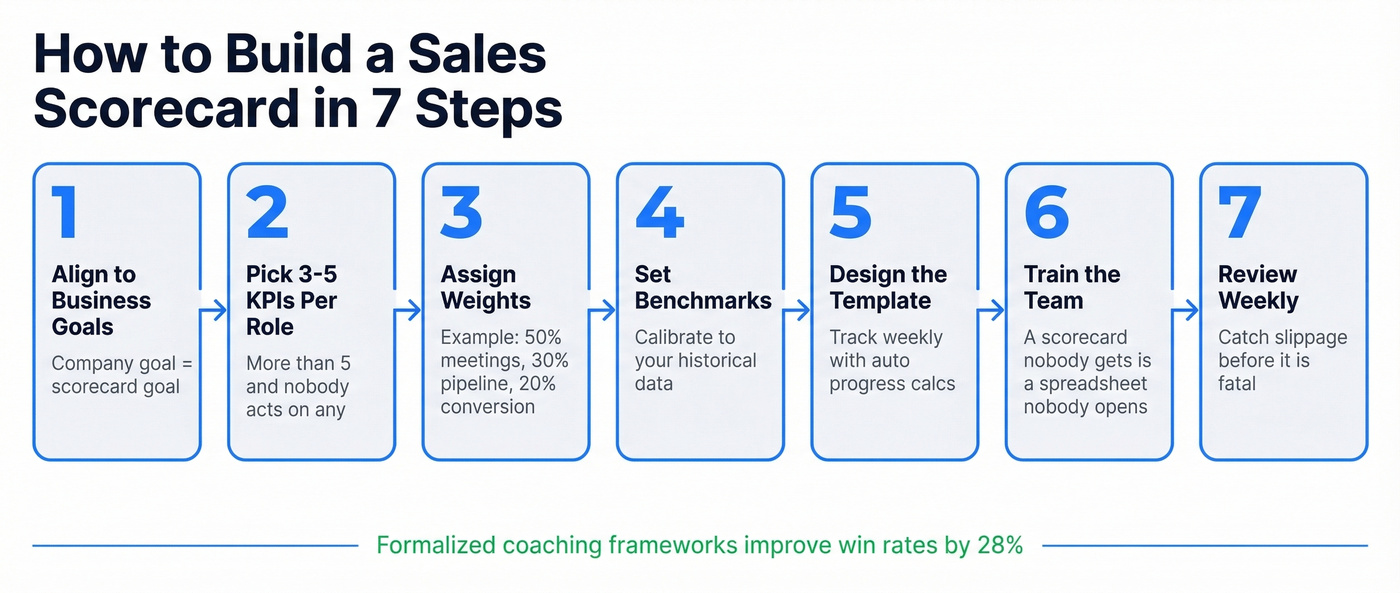 How to Build a Sales Scorecard in 7 Steps

1
Align to Business Goals
Company goal = scorecard goal

2
Pick 3-5 KPIs Per Role
More than 5 and nobody acts on any

3
Assign Weights
Example: 50% meetings, 30% pipeline, 20% conversion

4
Set Benchmarks
Calibrate to your historical data

5
Design the Template
Track weekly with auto progress calcs

6
Train the Team
A scorecard nobody gets is a spreadsheet nobody opens

7
Review Weekly
Catch slippage before it is fatal

Formalized coaching frameworks improve win rates by 28%